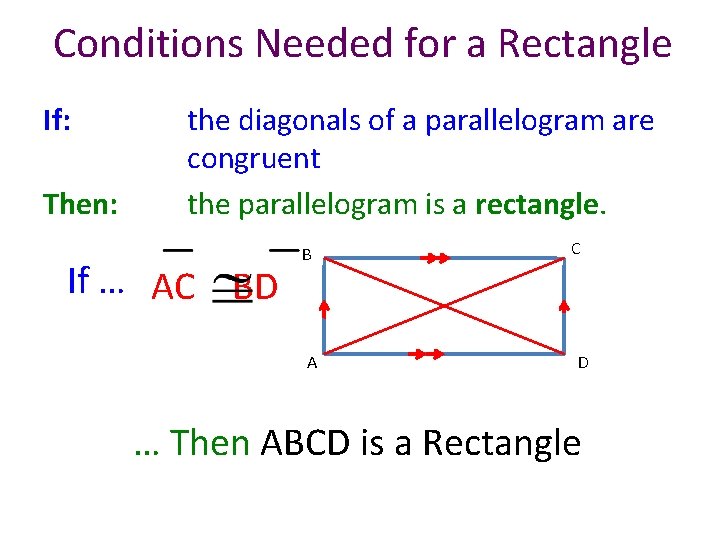 Conditions Needed for a Rectangle

If: the diagonals of a parallelogram are congruent

Then: the parallelogram is a **rectangle**.

If … $\overline{AC} \cong \overline{BD}$

B C A D

… Then ABCD is a Rectangle